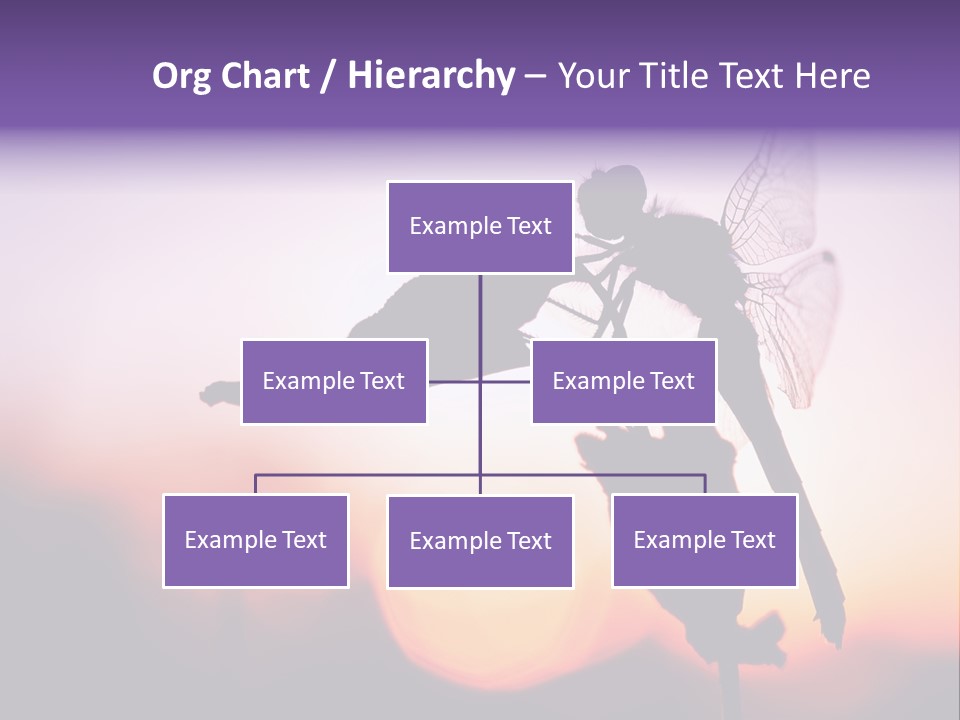 Org Chart / Hierarchy – Your Title Text Here

Example Text

Example Text

Example Text

Example Text

Example Text

Example Text